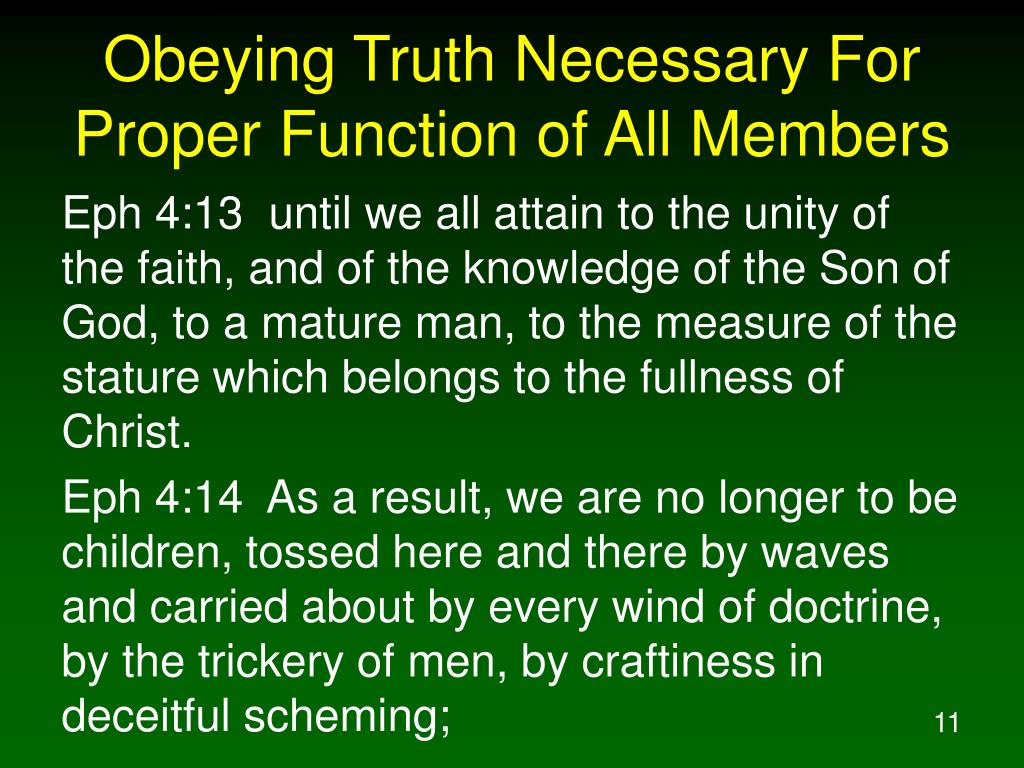 Obeying Truth Necessary For Proper Function of All Members

Eph 4:13 until we all attain to the unity of the faith, and of the knowledge of the Son of God, to a mature man, to the measure of the stature which belongs to the fullness of Christ.

Eph 4:14 As a result, we are no longer to be children, tossed here and there by waves and carried about by every wind of doctrine, by the trickery of men, by craftiness in deceitful scheming;

11